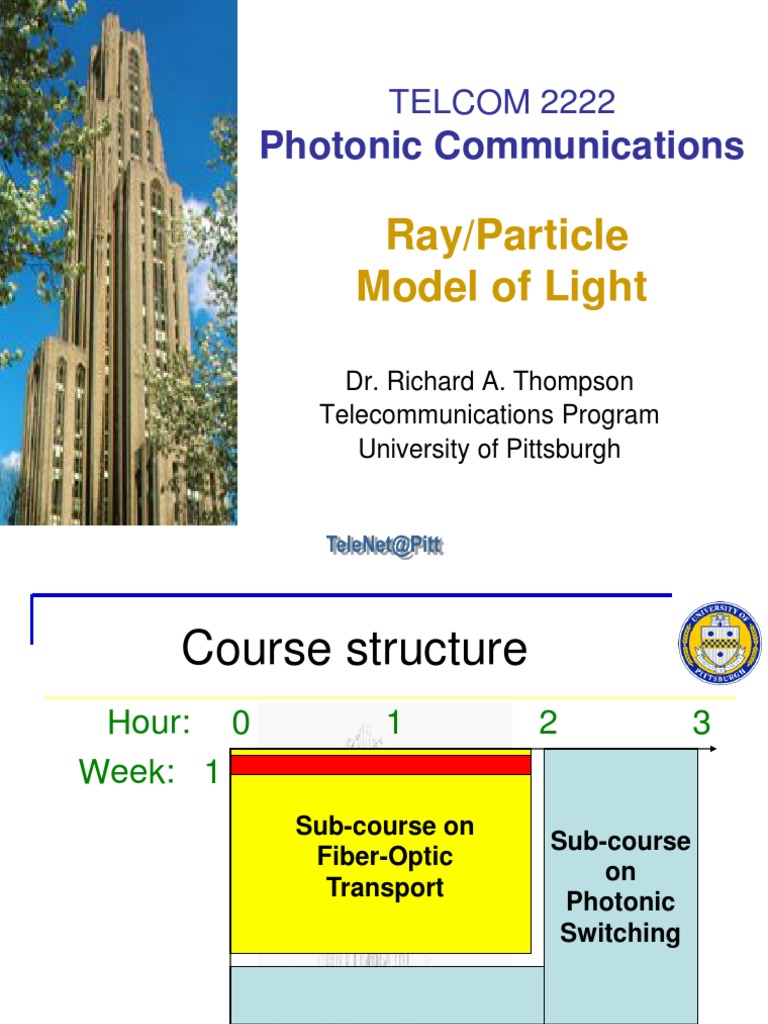 TELCOM 2222
Photonic Communications

Ray/Particle Model of Light

Dr. Richard A. Thompson
Telecommunications Program
University of Pittsburgh

TeleNet@Pitt

Course structure

UNIVERSITY OF PITTSBURGH

Hour: 0 1 2 3
Week: 1

Sub-course on Fiber-Optic Transport

Sub-course on Photonic Switching